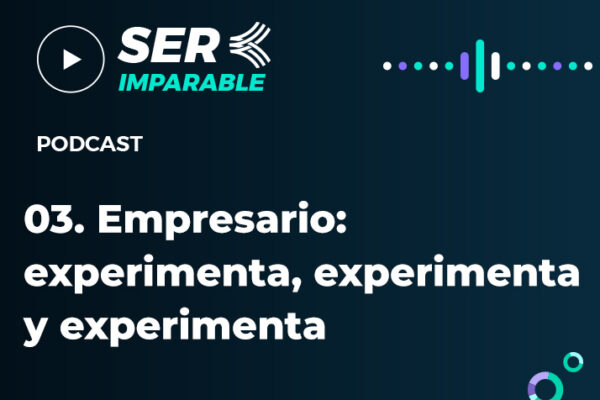 SER
IMPARABLE

PODCAST

03. Empresario: experimenta, experimenta y experimenta